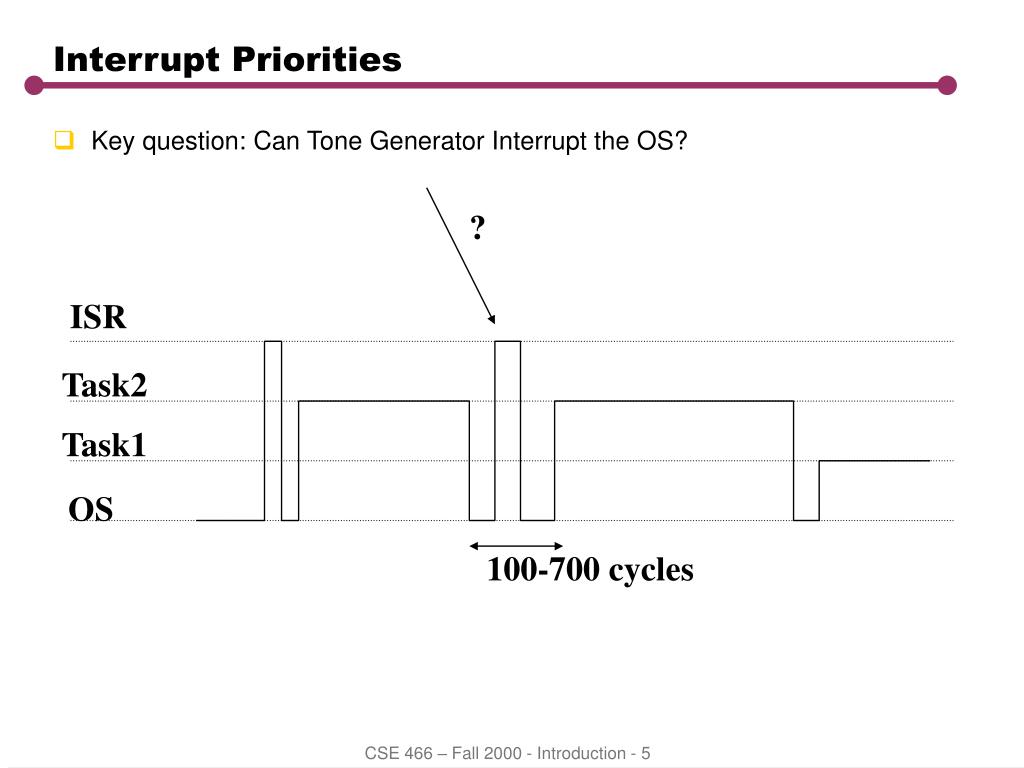 Interrupt Priorities

Key question: Can Tone Generator Interrupt the OS?

?

ISR

Task2

Task1

OS

100-700 cycles

CSE 466 – Fall 2000 - Introduction - 5